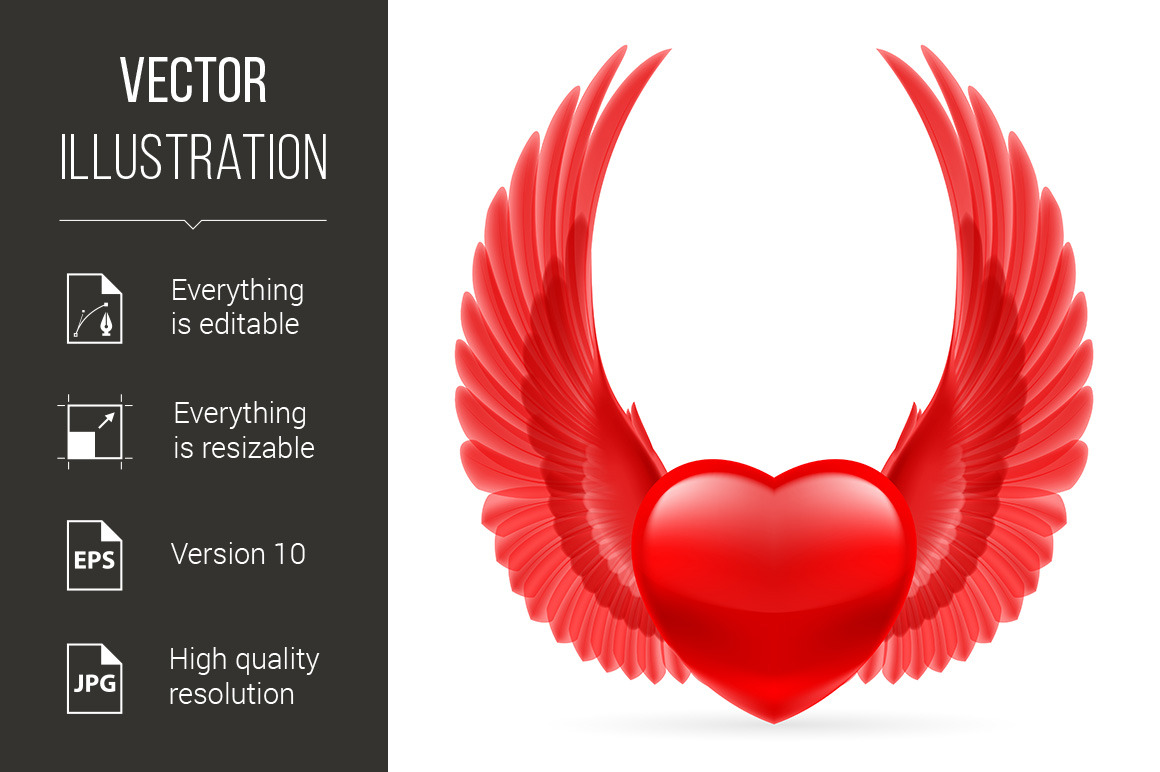 VECTOR
ILLUSTRATION

Everything is editable

Everything is resizable

EPS

Version 10

JPG

High quality resolution